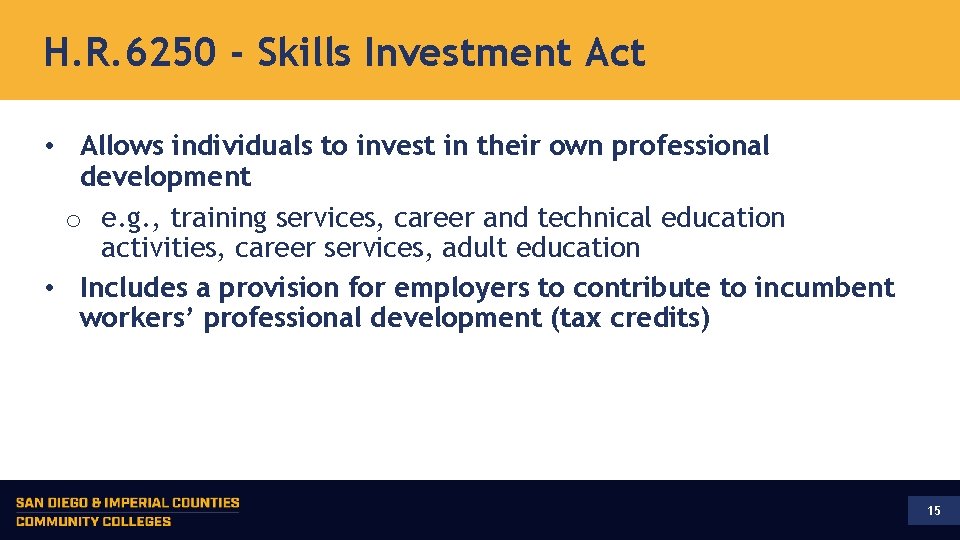 H.R.6250 - Skills Investment Act

• Allows individuals to invest in their own professional development
  o e.g., training services, career and technical education activities, career services, adult education
• Includes a provision for employers to contribute to incumbent workers' professional development (tax credits)

SAN DIEGO & IMPERIAL COUNTIES
COMMUNITY COLLEGES

15